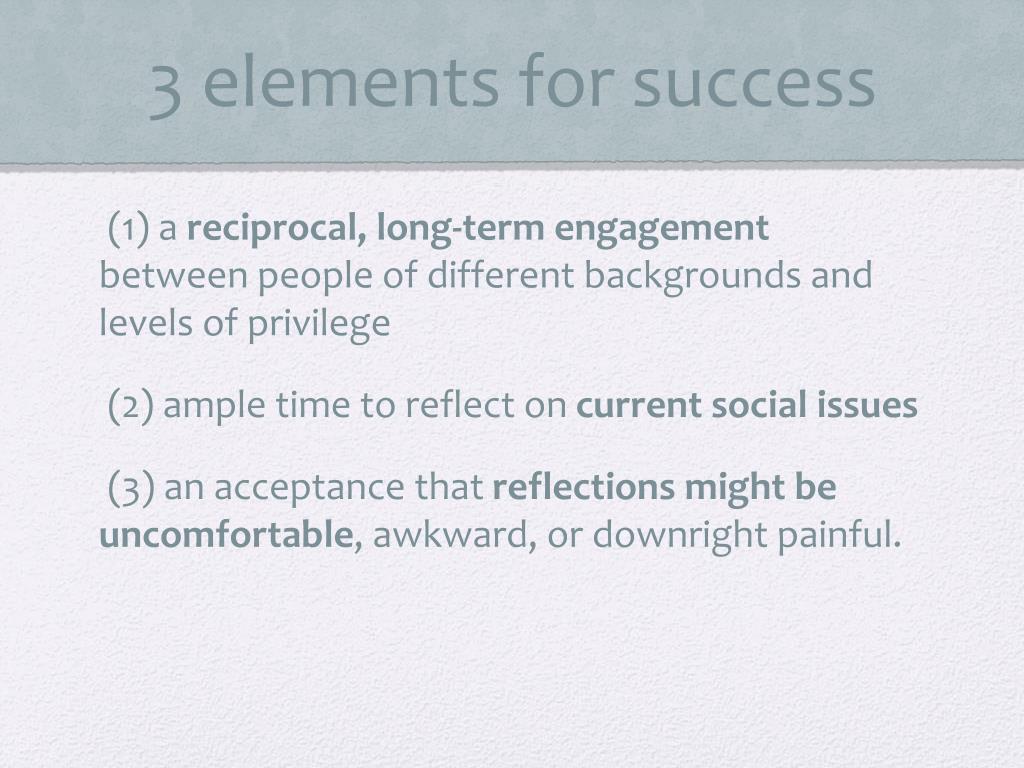 3 elements for success

(1) a reciprocal, long-term engagement between people of different backgrounds and levels of privilege

(2) ample time to reflect on current social issues

(3) an acceptance that reflections might be uncomfortable, awkward, or downright painful.